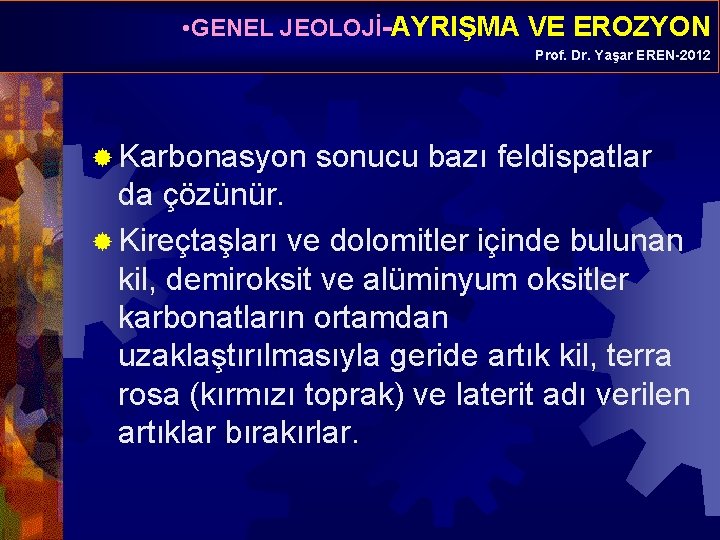 •GENEL JEOLOJİ-AYRIŞMA VE EROZYON
Prof. Dr. Yaşar EREN-2012

Karbonasyon sonucu bazı feldispatlar da çözünür.

Kireçtaşları ve dolomitler içinde bulunan kil, demiroksit ve alüminyum oksitler karbonatların ortamdan uzaklaştırılmasıyla geride artık kil, terra rosa (kırmızı toprak) ve laterit adı verilen artıklar bırakırlar.